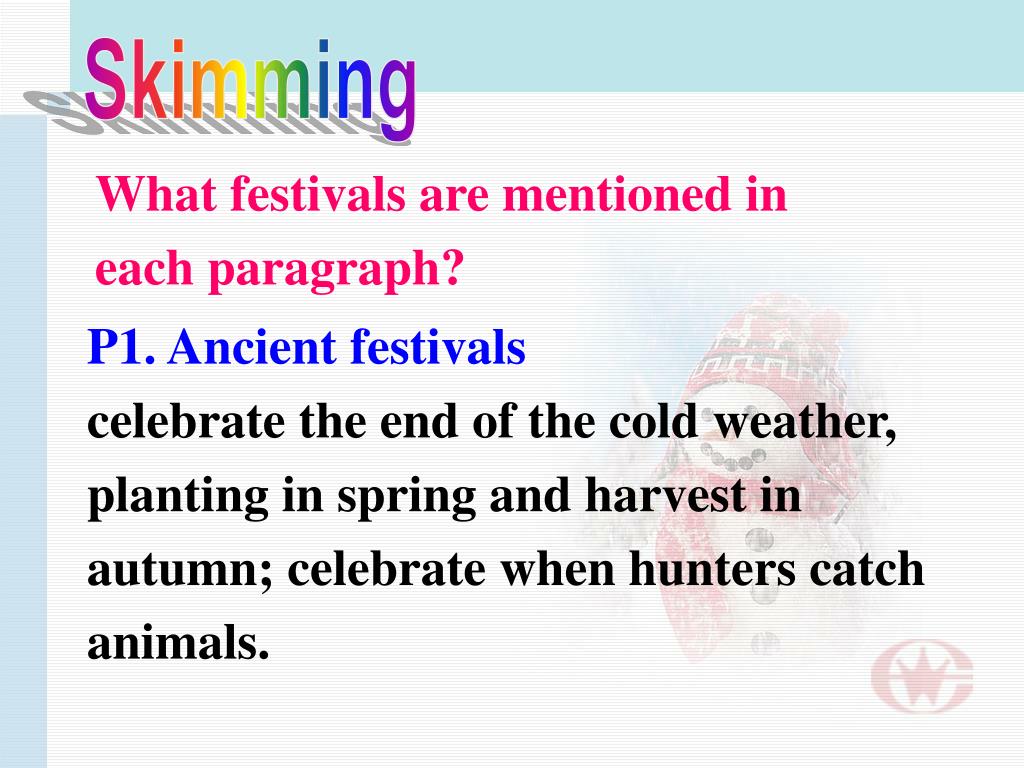 Skimming

What festivals are mentioned in each paragraph?

P1. Ancient festivals

celebrate the end of the cold weather, planting in spring and harvest in autumn; celebrate when hunters catch animals.